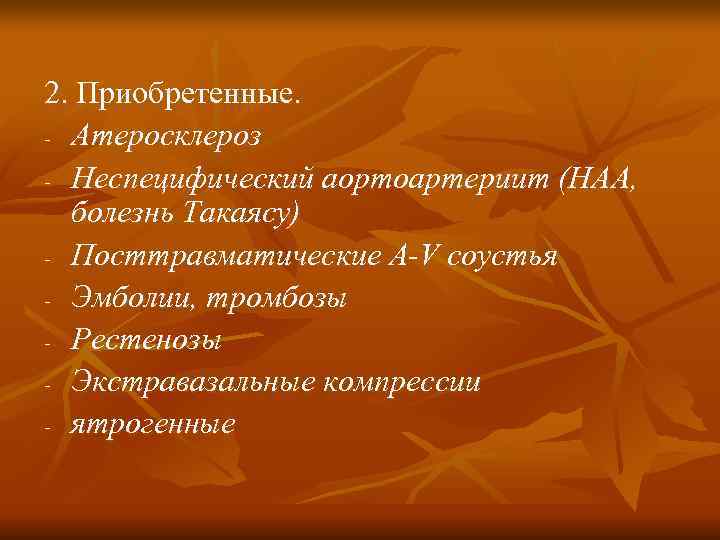 2. Приобретенные.
- Атеросклероз
- Неспецифический аортоартериит (НАА, болезнь Такаясу)
- Посттравматические A-V соустья
- Эмболии, тромбозы
- Рестенозы
- Экстравазальные компрессии
- ятрогенные